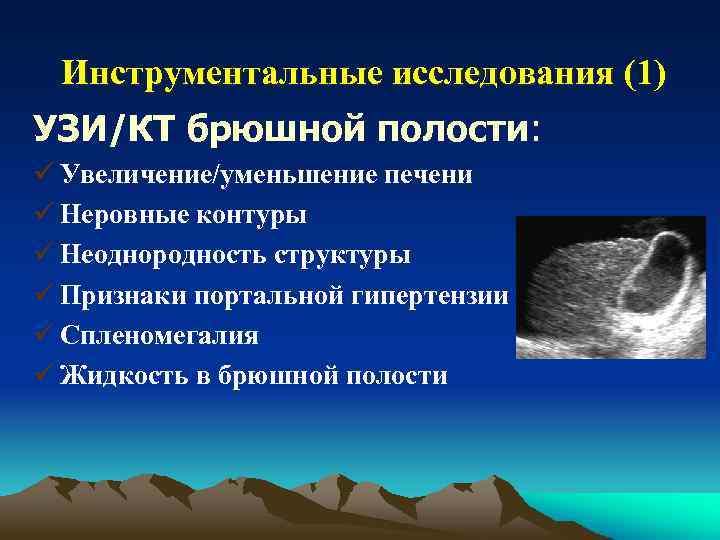 Инструментальные исследования (1)

УЗИ/КТ брюшной полости:

✓ Увеличение/уменьшение печени
✓ Неровные контуры
✓ Неоднородность структуры
✓ Признаки портальной гипертензии
✓ Спленомегалия
✓ Жидкость в брюшной полости